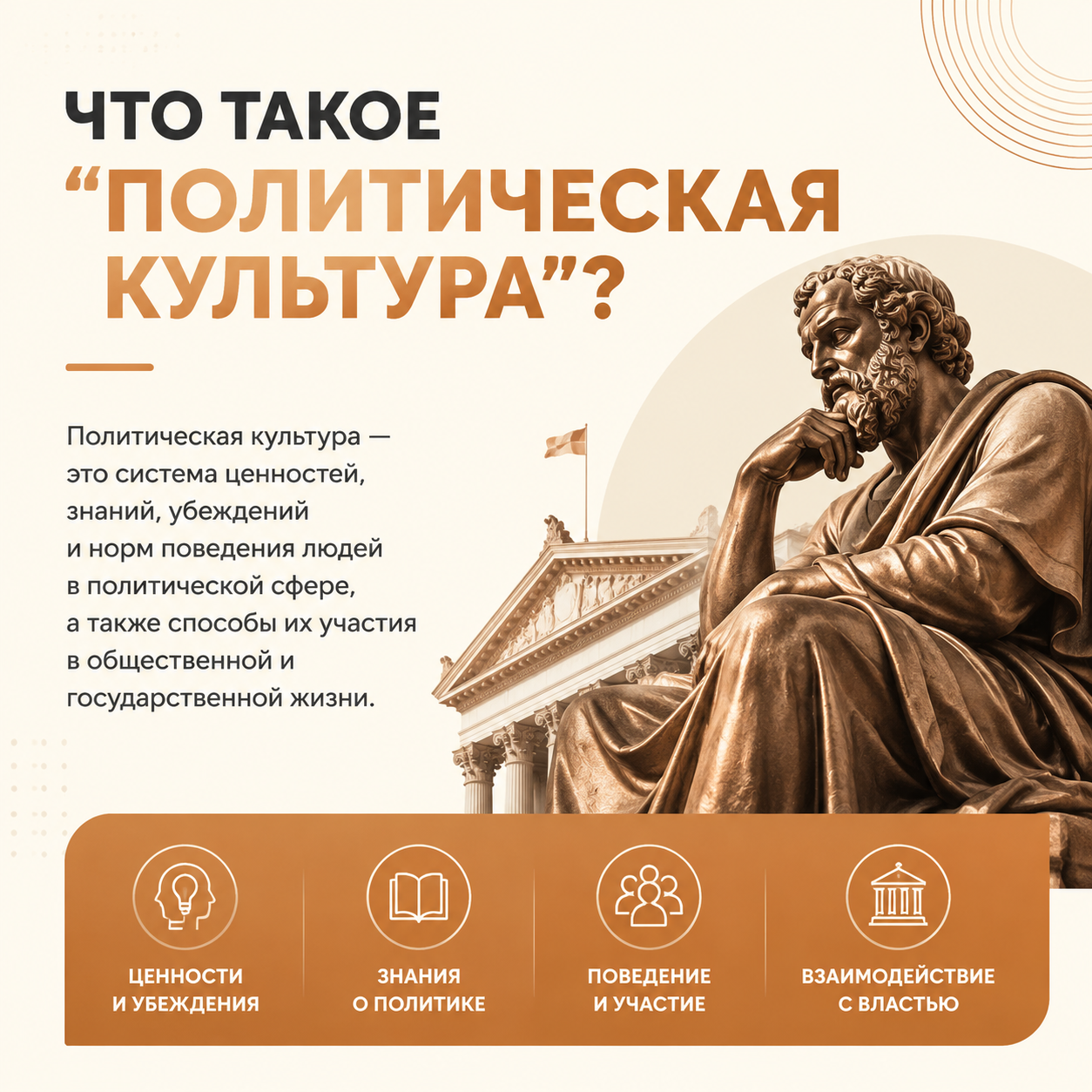 ЧТО ТАКОЕ
“ПОЛИТИЧЕСКАЯ КУЛЬТУРА”?

Политическая культура — это система ценностей, знаний, убеждений и норм поведения людей в политической сфере, а также способы их участия в общественной и государственной жизни.

ЦЕННОСТИ И УБЕЖДЕНИЯ

ЗНАНИЯ О ПОЛИТИКЕ

ПОВЕДЕНИЕ И УЧАСТИЕ

ВЗАИМОДЕЙСТВИЕ С ВЛАСТЬЮ